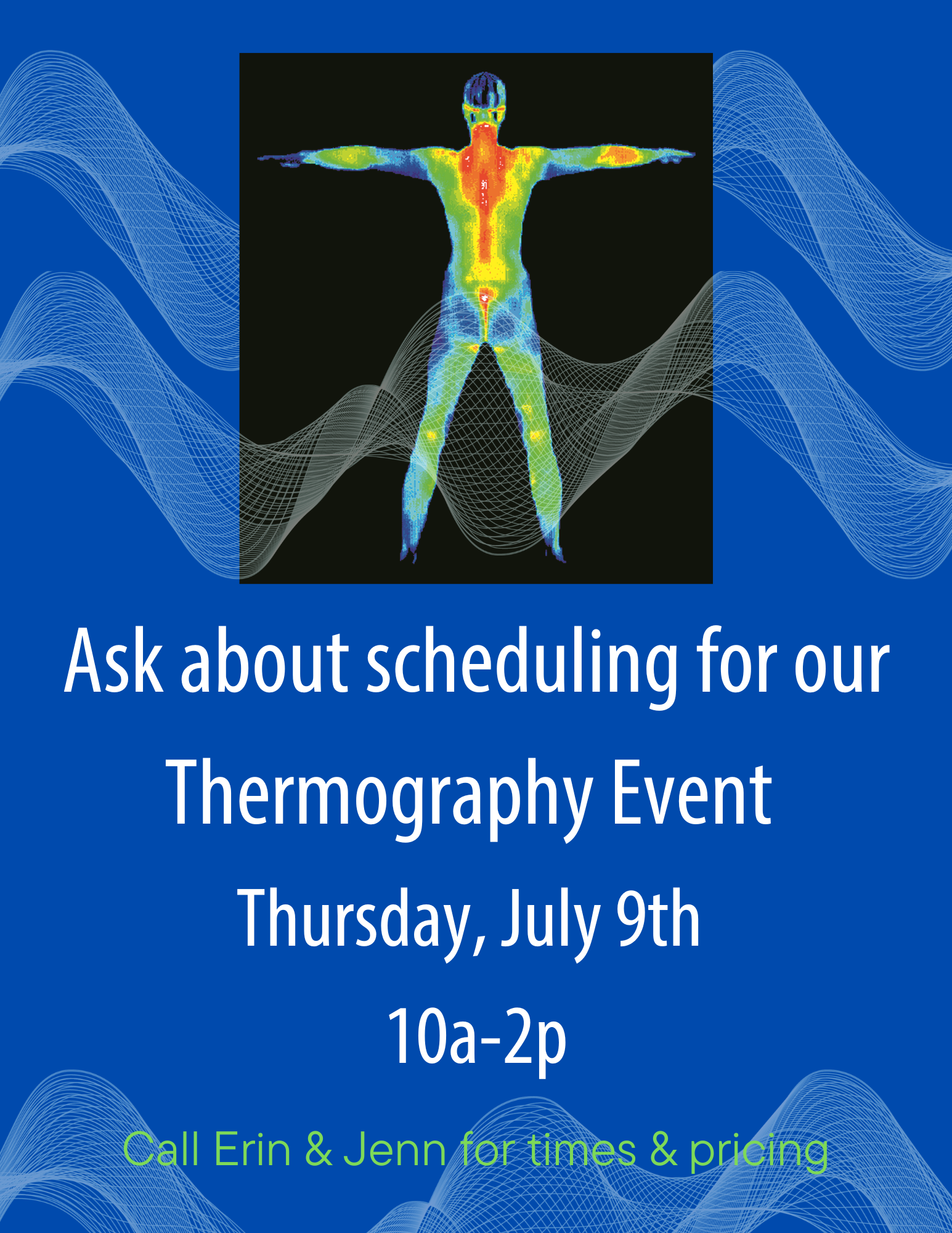 Ask about scheduling for our

Thermography Event

Thursday, July 9th

10a-2p

Call Erin & Jenn for times & pricing